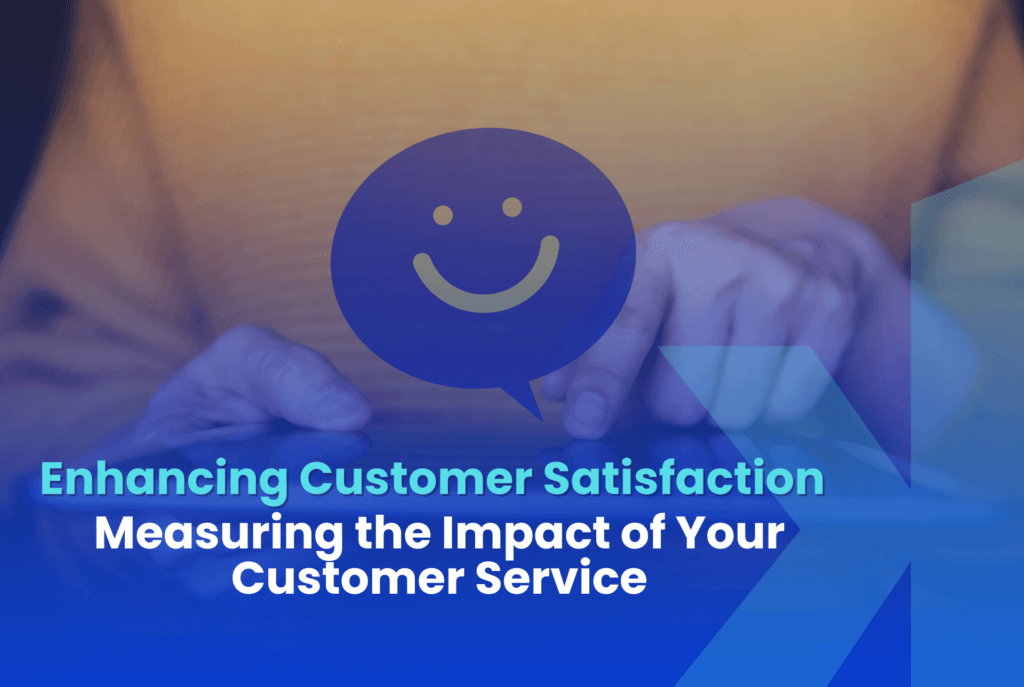 Enhancing Customer Satisfaction
Measuring the Impact of Your Customer Service